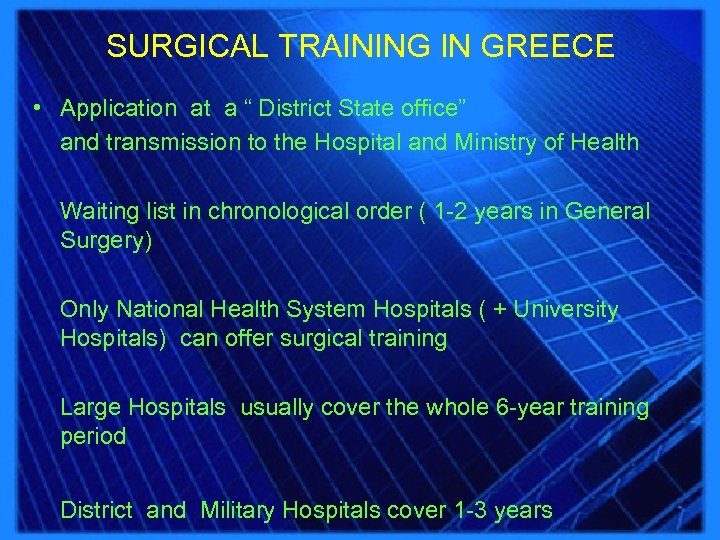 SURGICAL TRAINING IN GREECE

• Application at a “ District State office”
and transmission to the Hospital and Ministry of Health

Waiting list in chronological order ( 1-2 years in General Surgery)

Only National Health System Hospitals ( + University Hospitals) can offer surgical training

Large Hospitals usually cover the whole 6-year training period

District and Military Hospitals cover 1-3 years